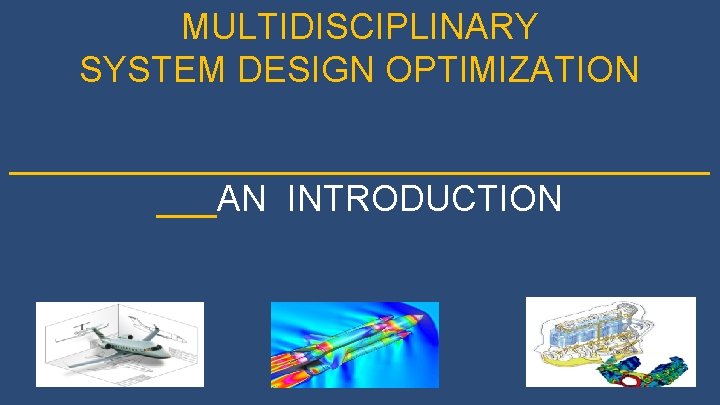 MULTIDISCIPLINARY
SYSTEM DESIGN OPTIMIZATION

___AN INTRODUCTION